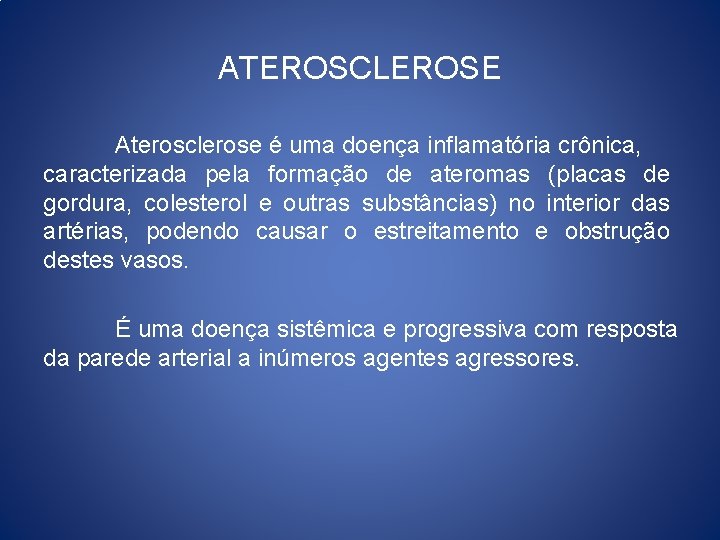 ATEROSCLEROSE

Aterosclerose é uma doença inflamatória crônica, caracterizada pela formação de ateromas (placas de gordura, colesterol e outras substâncias) no interior das artérias, podendo causar o estreitamento e obstrução destes vasos.

É uma doença sistêmica e progressiva com resposta da parede arterial a inúmeros agentes agressores.